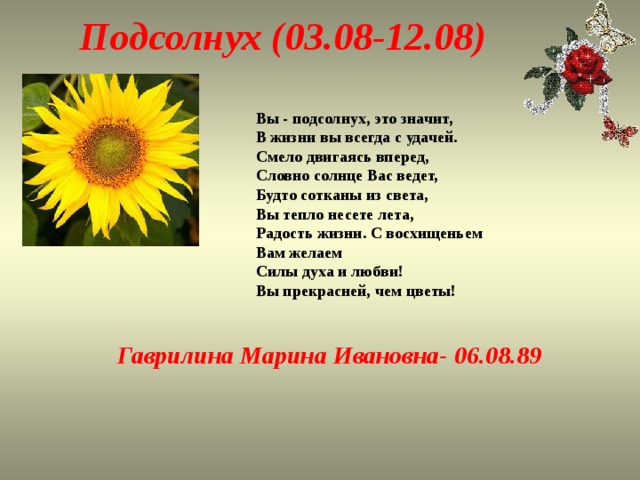 Подсолнух (03.08-12.08)

Вы - подсолнух, это значит,
В жизни вы всегда с удачей.
Смело двигаясь вперед,
Словно солнце Вас ведет,
Будто сотканы из света,
Вы тепло несете лета,
Радость жизни. С восхищеньем
Вам желаем
Силы духа и любви!
Вы прекрасней, чем цветы!

Гаврилина Марина Ивановна- 06.08.89